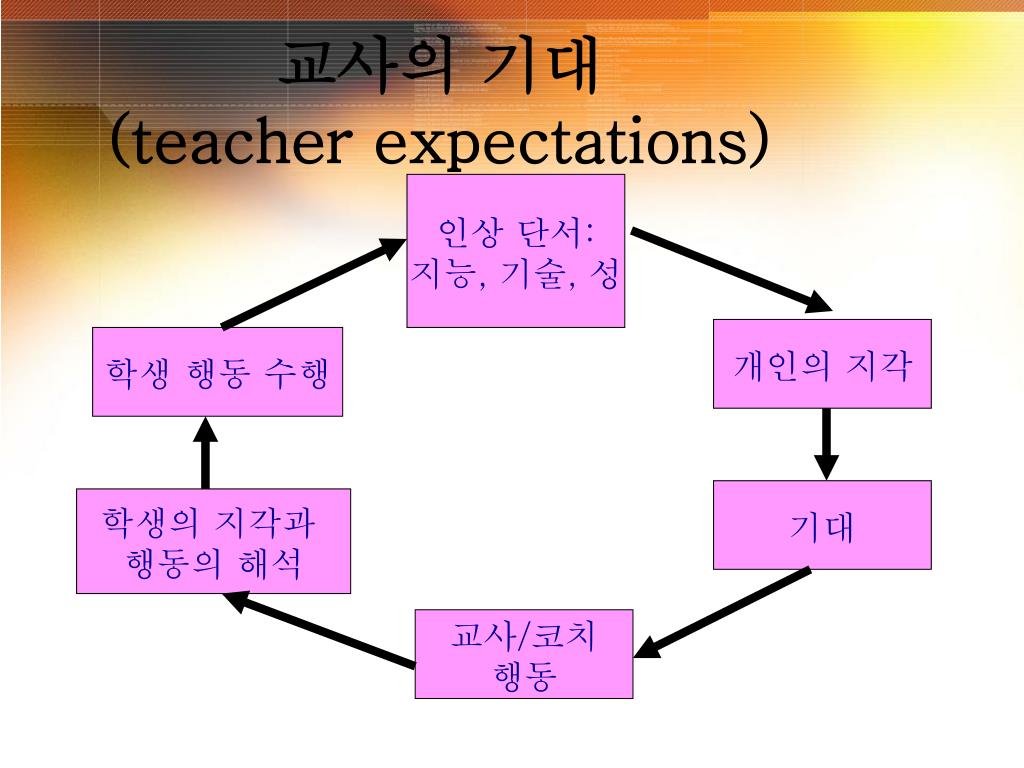 교사의 기대
(teacher expectations)

인상 단서:
지능, 기술, 성

개인의 지각

기대

교사/코치
행동

학생의 지각과
행동의 해석

학생 행동 수행